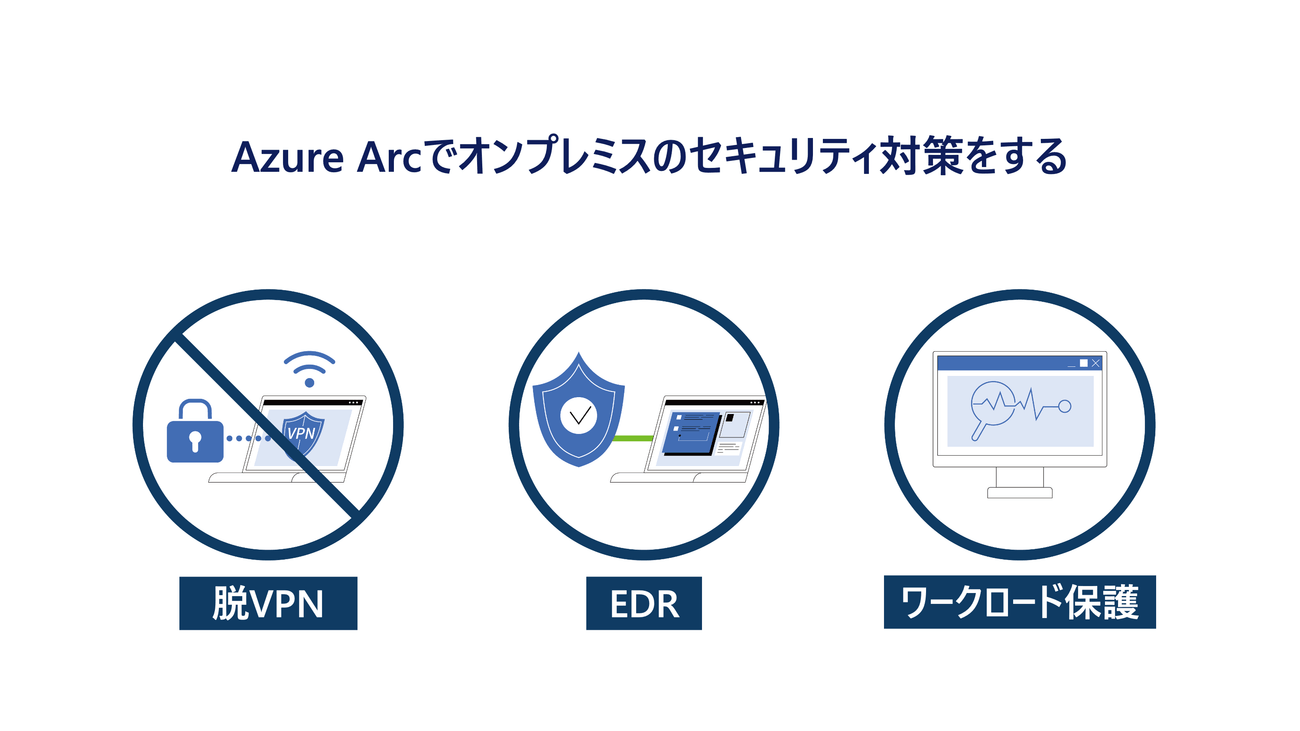 Azure Arcでオンプレミスのセキュリティ対策をする

VPN

脱VPN

EDR

ワークロード保護